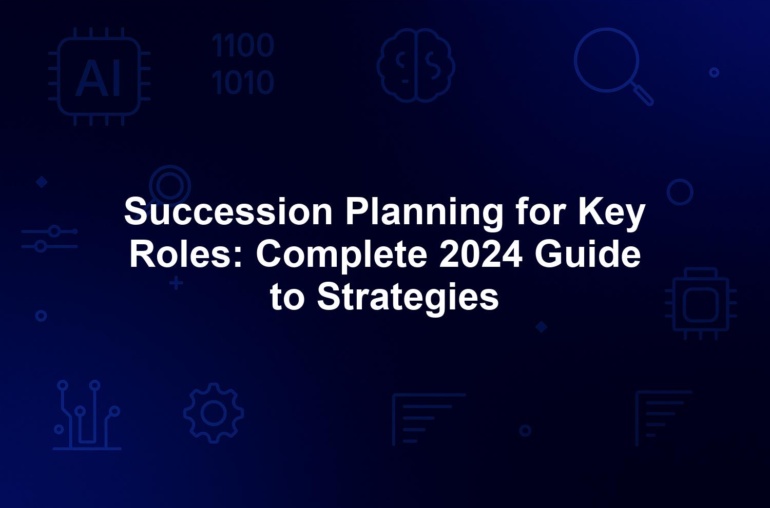 AI

1100
1010

Succession Planning for Key Roles: Complete 2024 Guide to Strategies